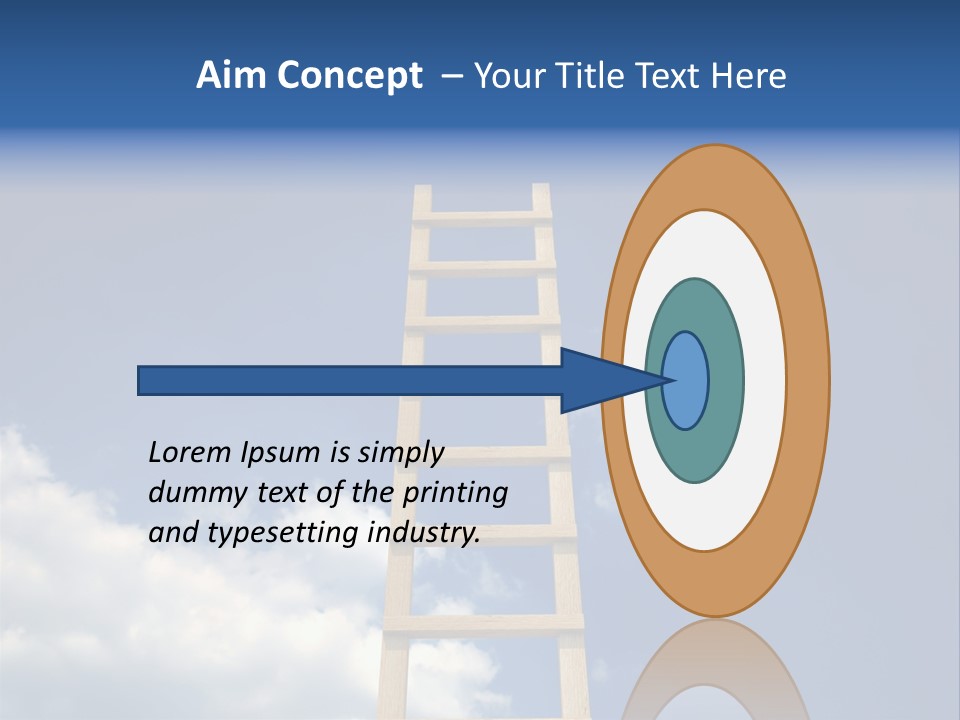 Aim Concept – Your Title Text Here

Lorem Ipsum is simply dummy text of the printing and typesetting industry.